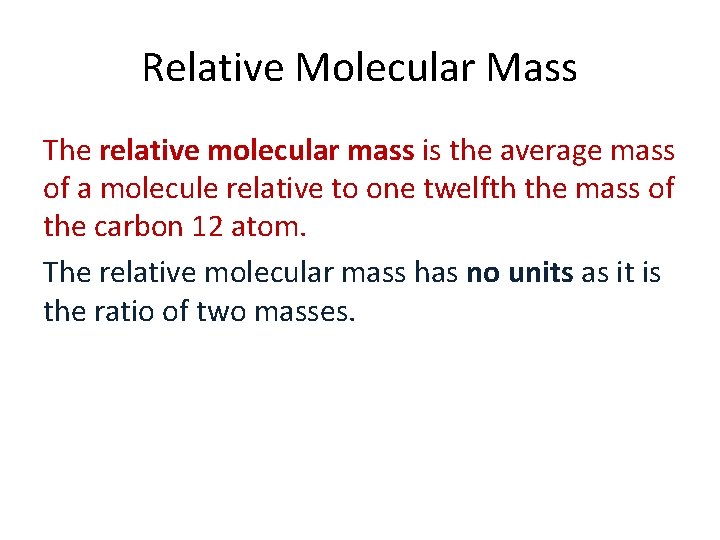 Relative Molecular Mass

The relative molecular mass is the average mass of a molecule relative to one twelfth the mass of the carbon 12 atom.

The relative molecular mass has no units as it is the ratio of two masses.